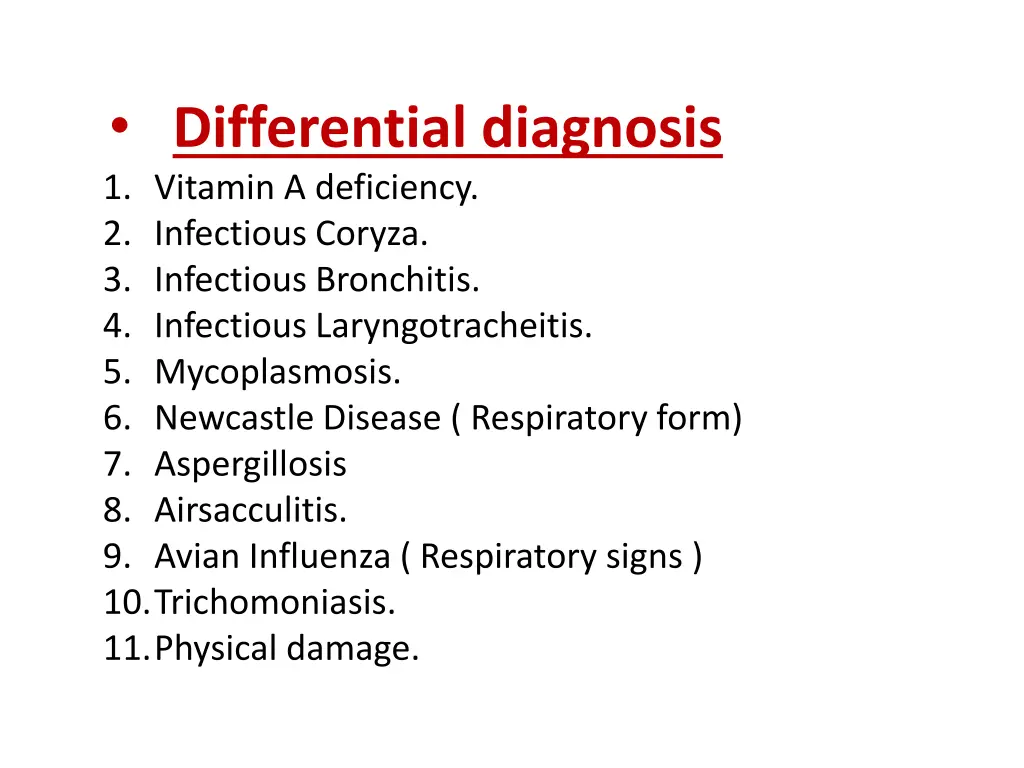 • Differential diagnosis
1. Vitamin A deficiency.
2. Infectious Coryza.
3. Infectious Bronchitis.
4. Infectious Laryngotracheitis.
5. Mycoplasmosis.
6. Newcastle Disease ( Respiratory form)
7. Aspergillosis
8. Airsacculitis.
9. Avian Influenza ( Respiratory signs )
10. Trichomoniasis.
11. Physical damage.